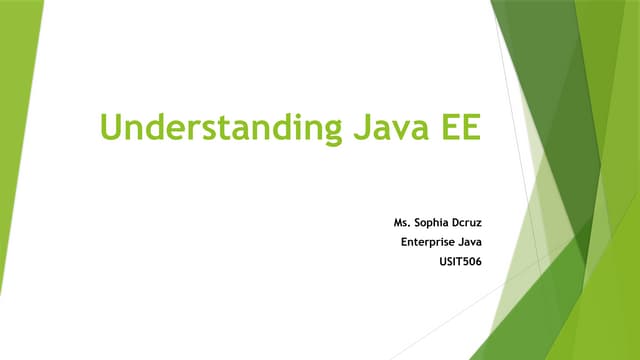 Understanding Java EE

Ms. Sophia Dcruz
Enterprise Java
USIT506